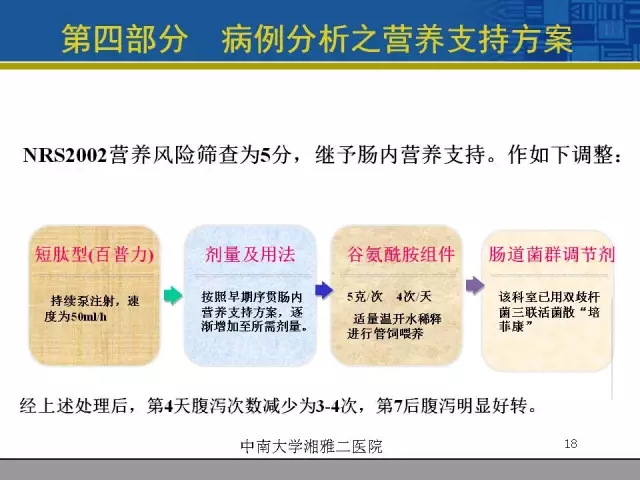 第四部分　病例分析之营养支持方案

NRS2002营养风险筛查为5分，继予肠内营养支持。作如下调整：

短肽型(百普力)

持续泵注射，速度为50ml/h

剂量及用法

按照早期序贯肠内营养支持方案，逐渐增加至所需剂量。

谷氨酰胺组件

5克/次　4次/天

适量温开水稀释进行管饲喂养

肠道菌群调节剂

该科室已用双歧杆菌三联活菌散“培菲康”

经上述处理后，第4天腹泻次数减少为3-4次，第7后腹泻明显好转。

中南大学湘雅二医院

18